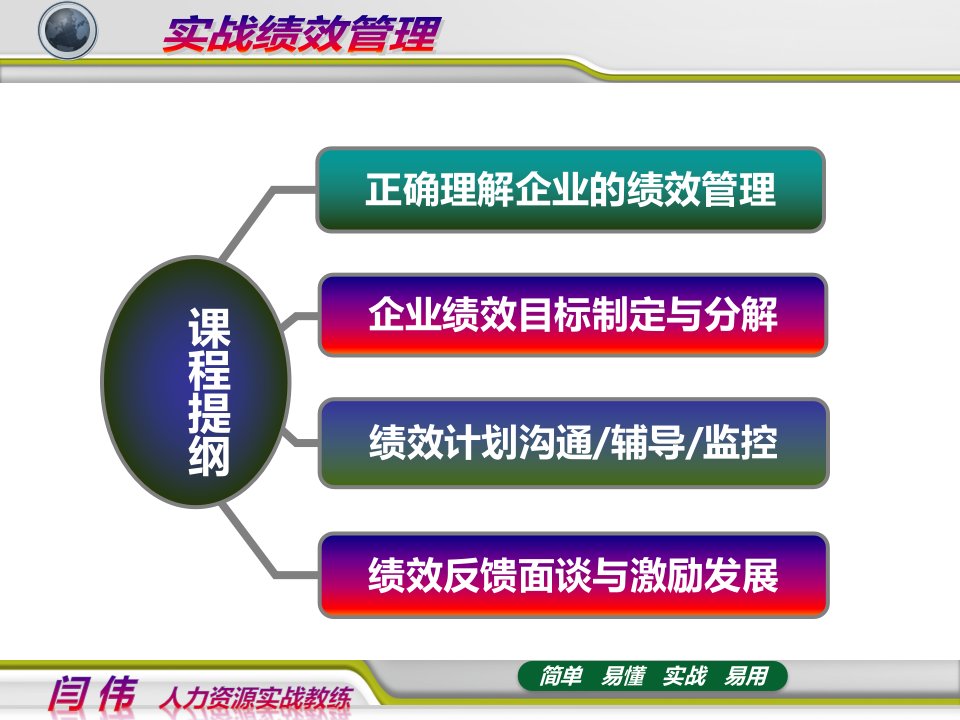 实战绩效管理

课程提纲

正确理解企业的绩效管理

企业绩效目标制定与分解

绩效计划沟通/辅导/监控

绩效反馈面谈与激励发展

闫伟 人力资源实战教练

简单 易懂 实战 易用